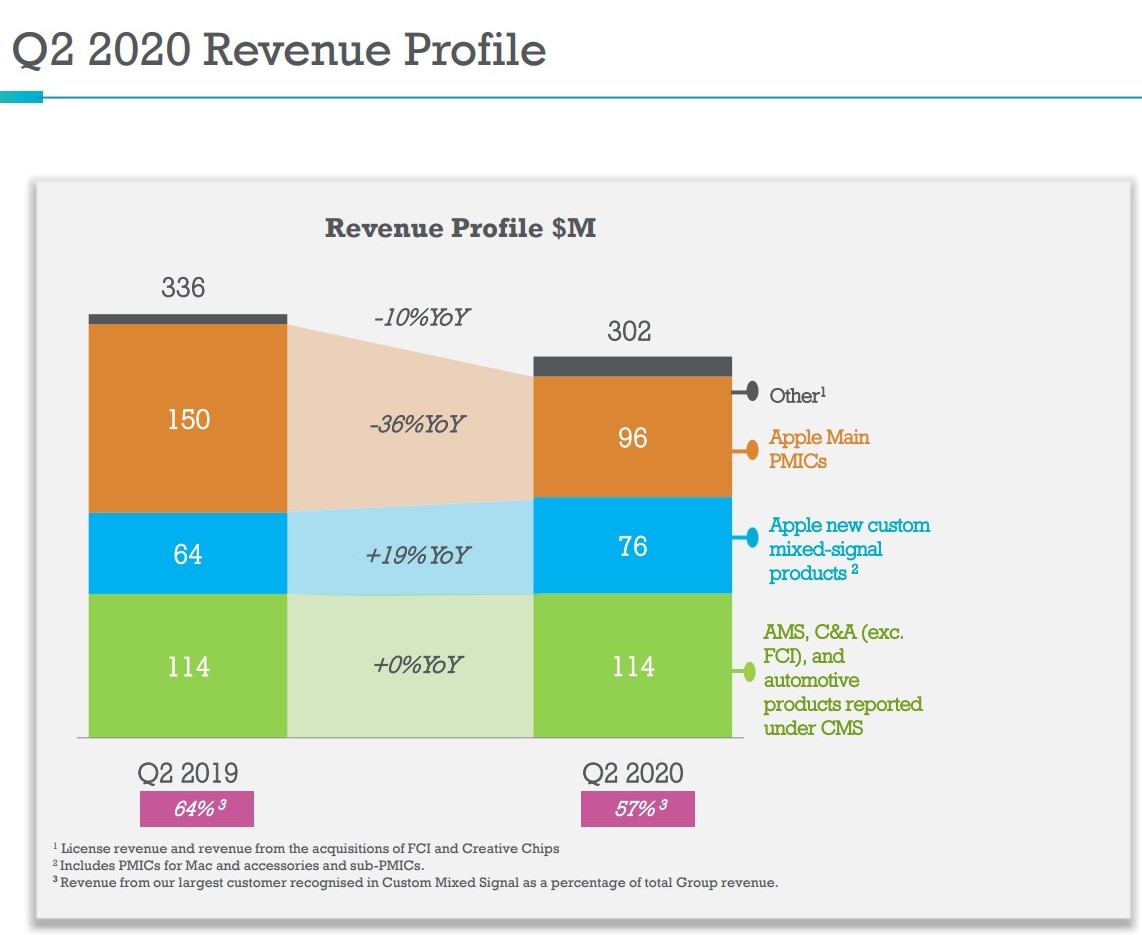 Q2 2020 Revenue Profile

Revenue Profile $M

336

-10%YoY

302

150

-36%YoY

96

64

+19%YoY

76

114

+0%YoY

114

Other$^1$

Apple Main PMICs

Apple new custom mixed-signal products $^2$

AMS, C&A (exc. FCI), and automotive products reported under CMS

Q2 2019

64% $^3$

Q2 2020

57% $^3$

$^1$ License revenue and revenue from the acquisitions of FCI and Creative Chips
$^2$ Includes PMICs for Mac and accessories and sub-PMICs.
$^3$ Revenue from our largest customer recognised in Custom Mixed Signal as a percentage of total Group revenue.